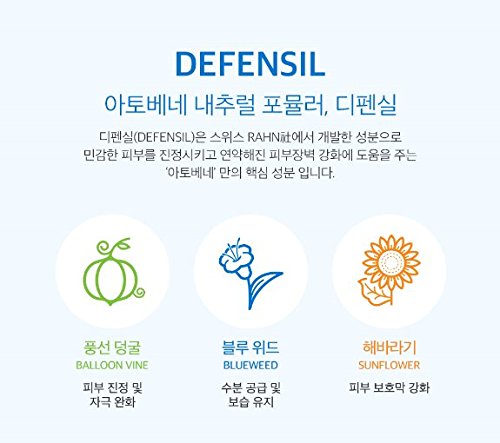 DEFENSIL

아토베네 내추럴 포뮬러, 디펜실

디펜실(DEFENSIL)은 스위스 RAHN社에서 개발한 성분으로 민감한 피부를 진정시키고 연약해진 피부장벽 강화에 도움을 주는 '아토베네' 만의 핵심 성분 입니다.

풍선 덩굴
BALLOON VINE
피부 진정 및 자극 완화

블루 위드
BLUEWEED
수분 공급 및 보습 유지

해바라기
SUNFLOWER
피부 보호막 강화